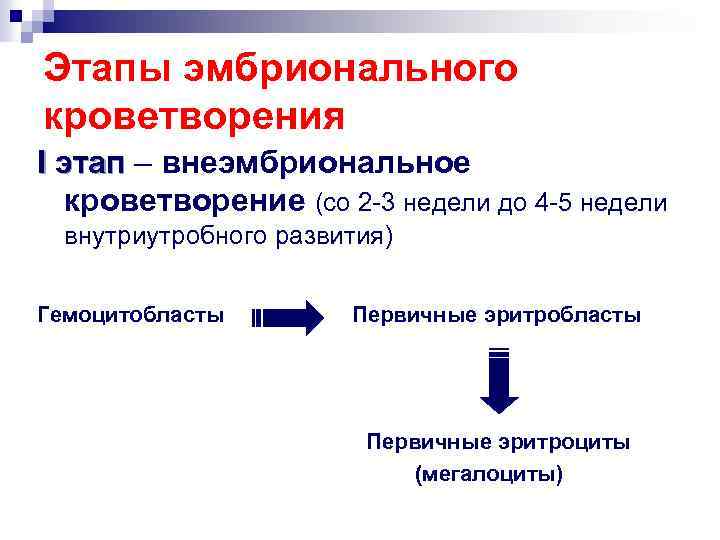 Этапы эмбрионального кроветворения

I этап – внеэмбриональное кроветворение (со 2-3 недели до 4-5 недели внутриутробного развития)

Гемоцитобласты

Первичные эритробласты

Первичные эритроциты (мегалоциты)